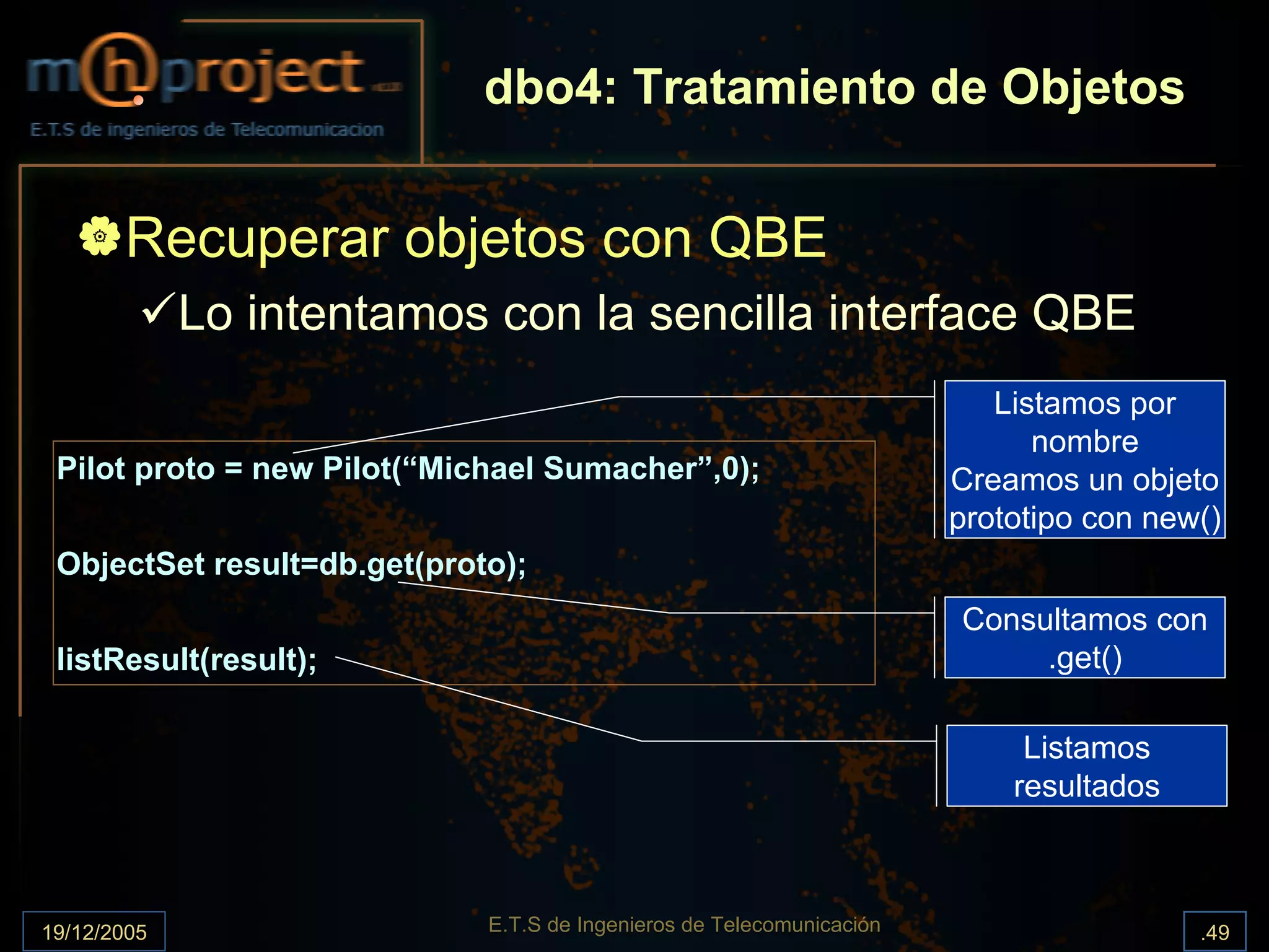 m@project

E.T.S de ingenieros de Telecomunicacion

dbo4: Tratamiento de Objetos

Recuperar objetos con QBE

✓Lo intentamos con la sencilla interface QBE

Pilot proto = new Pilot(“Michael Sumacher”,0);

ObjectSet result=db.get(proto);

listResult(result);

Listamos por nombre Creamos un objeto prototipo con new()

Consultamos con .get()

Listamos resultados

19/12/2005

E.T.S de Ingenieros de Telecomunicación

.49